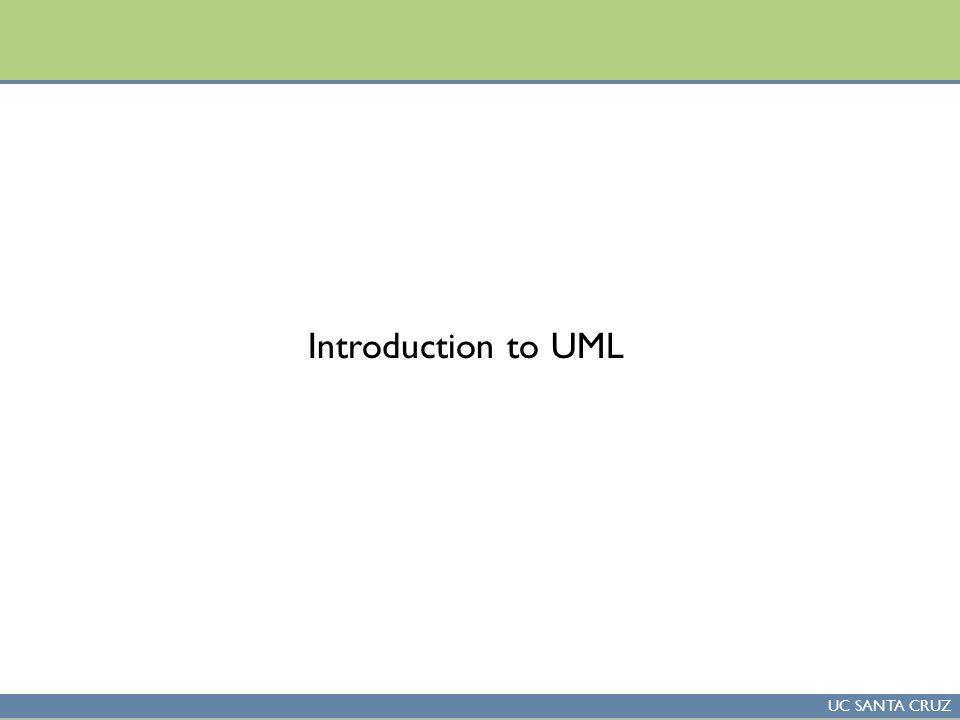 Introduction to UML

UC SANTA CRUZ